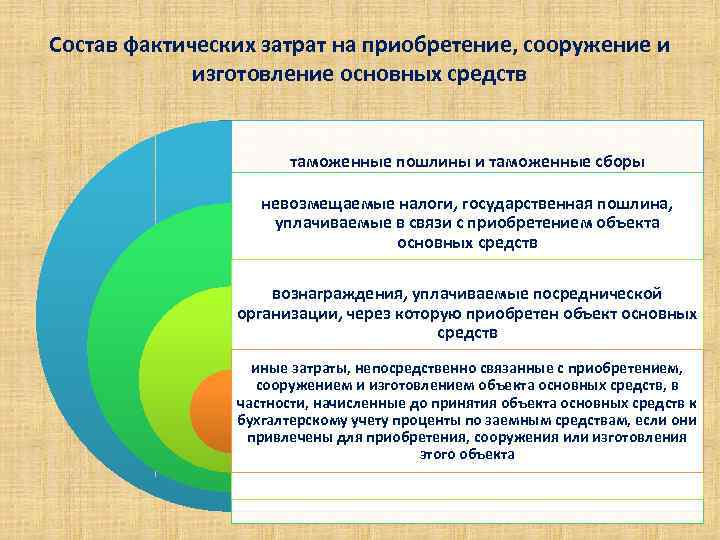 Состав фактических затрат на приобретение, сооружение и изготовление основных средств

таможенные пошлины и таможенные сборы

невозмещаемые налоги, государственная пошлина, уплачиваемые в связи с приобретением объекта основных средств

вознаграждения, уплачиваемые посреднической организации, через которую приобретен объект основных средств

иные затраты, непосредственно связанные с приобретением, сооружением и изготовлением объекта основных средств, в частности, начисленные до принятия объекта основных средств к бухгалтерскому учету проценты по заемным средствам, если они привлечены для приобретения, сооружения или изготовления этого объекта